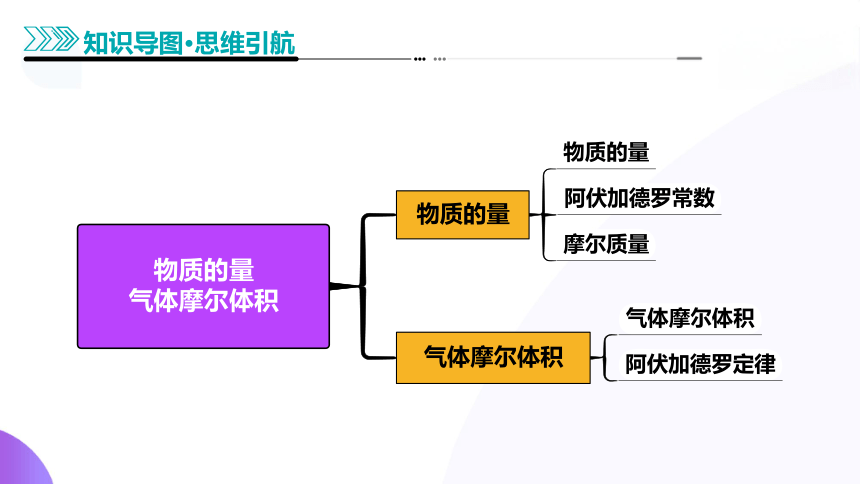 知识导图·思维引航

物质的量
气体摩尔体积

物质的量

物质的量
阿伏加德罗常数
摩尔质量

气体摩尔体积

气体摩尔体积
阿伏加德罗定律